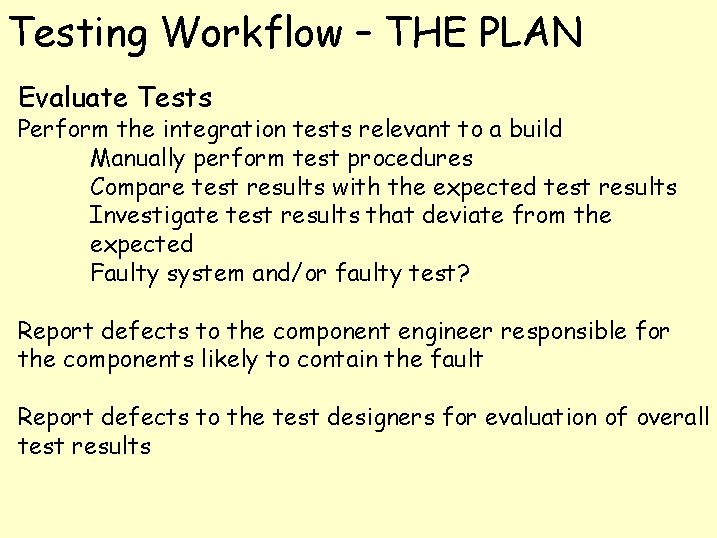 Testing Workflow – THE PLAN

Evaluate Tests
Perform the integration tests relevant to a build
Manually perform test procedures
Compare test results with the expected test results
Investigate test results that deviate from the expected
Faulty system and/or faulty test?

Report defects to the component engineer responsible for the components likely to contain the fault

Report defects to the test designers for evaluation of overall test results